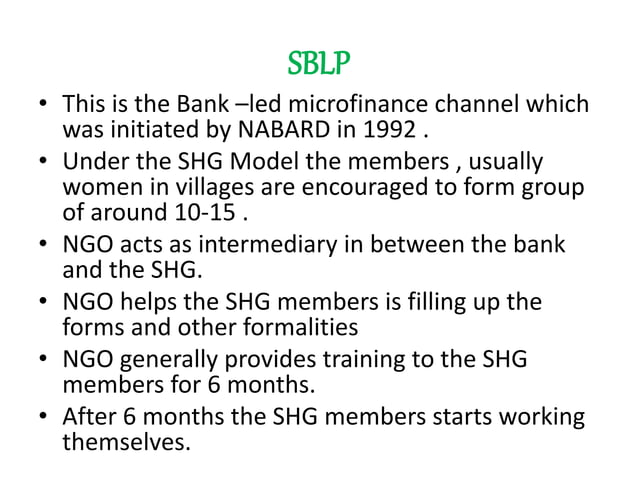 SBLP

• This is the Bank –led microfinance channel which was initiated by NABARD in 1992 .
• Under the SHG Model the members , usually women in villages are encouraged to form group of around 10-15 .
• NGO acts as intermediary in between the bank and the SHG.
• NGO helps the SHG members is filling up the forms and other formalities
• NGO generally provides training to the SHG members for 6 months.
• After 6 months the SHG members starts working themselves.